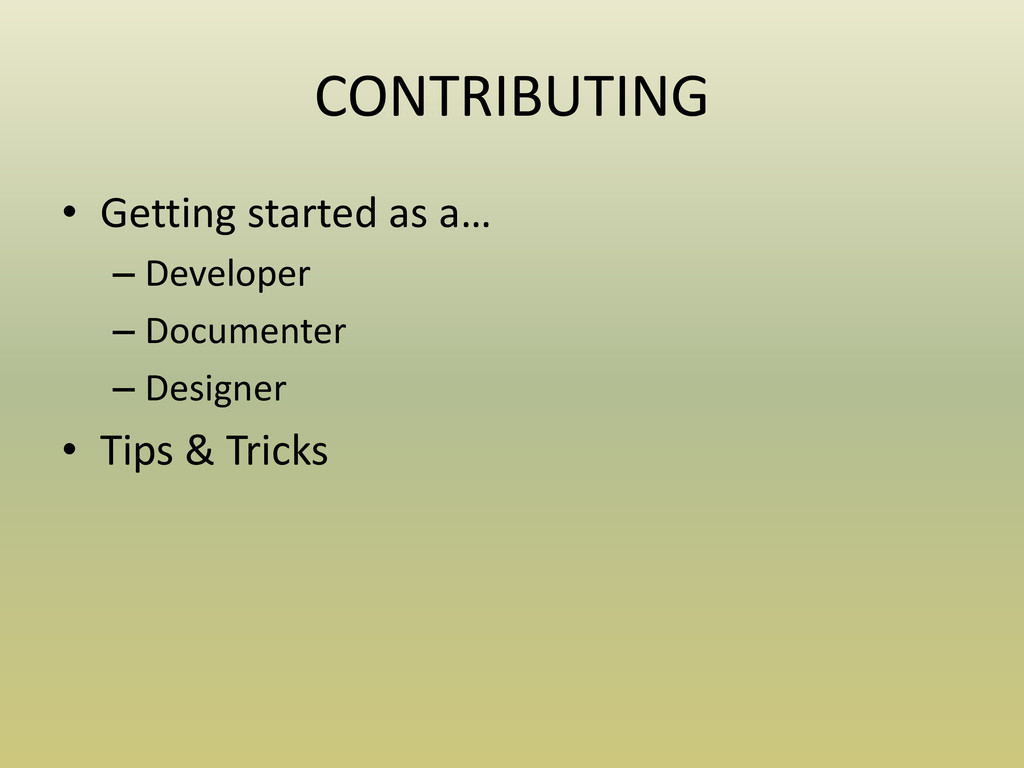 CONTRIBUTING

• Getting started as a…
– Developer
– Documenter
– Designer
• Tips & Tricks